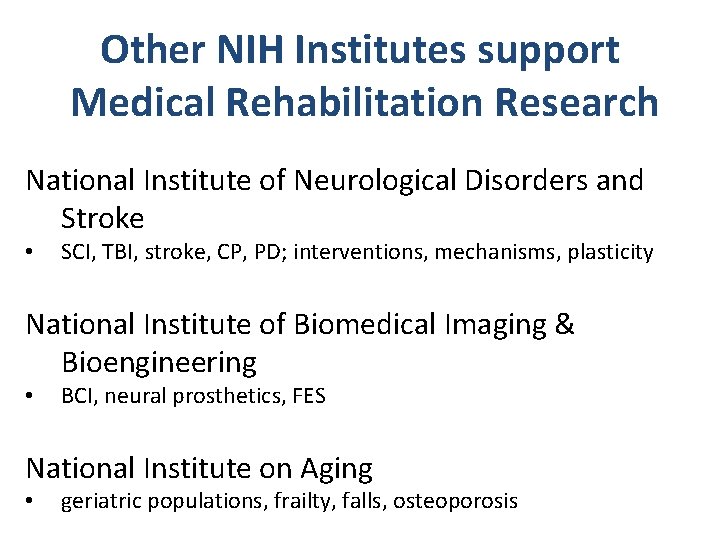 Other NIH Institutes support Medical Rehabilitation Research

National Institute of Neurological Disorders and Stroke
• SCI, TBI, stroke, CP, PD; interventions, mechanisms, plasticity

National Institute of Biomedical Imaging & Bioengineering
• BCI, neural prosthetics, FES

National Institute on Aging
• geriatric populations, frailty, falls, osteoporosis